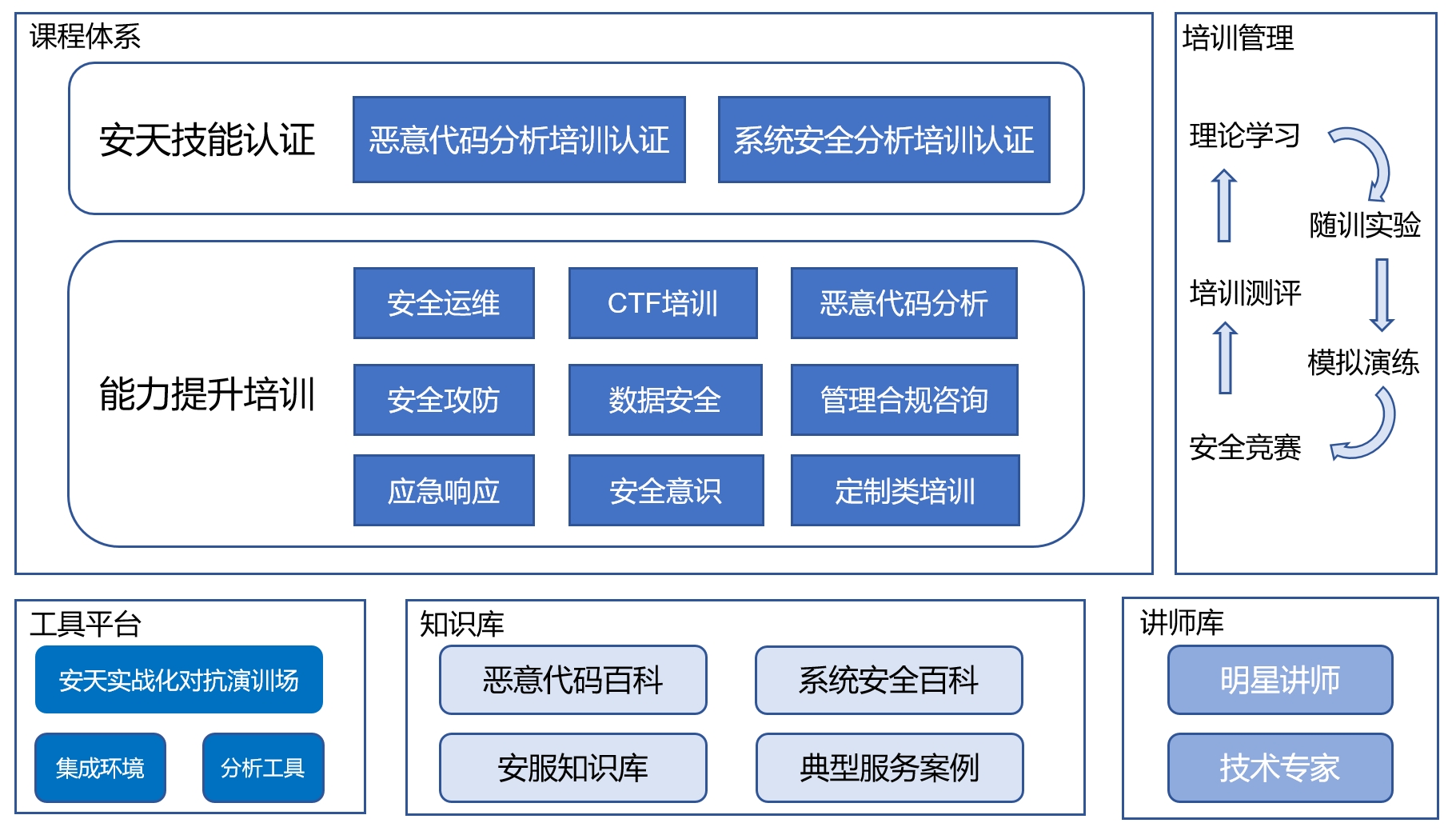 课程体系

安天技能认证

恶意代码分析培训认证

系统安全分析培训认证

能力提升培训

安全运维

CTF培训

恶意代码分析

安全攻防

数据安全

管理合规咨询

应急响应

安全意识

定制类培训

培训管理

理论学习

随训实验

模拟演练

安全竞赛

培训测评

工具平台

安天实战化对抗演训场

集成环境

分析工具

知识库

恶意代码百科

系统安全百科

安服知识库

典型服务案例

讲师库

明星讲师

技术专家